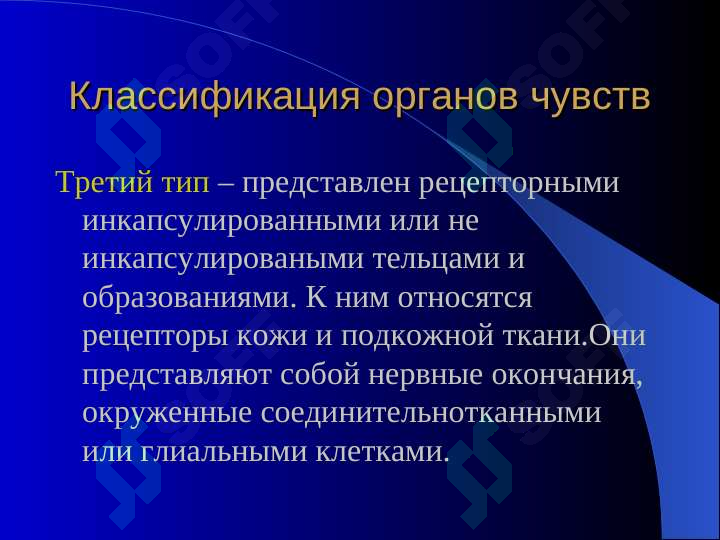 Классификация органов чувств

Третий тип – представлен рецепторными инкапсулированными или не инкапсулироваными тельцами и образованиями. К ним относятся рецепторы кожи и подкожной ткани.Они представляют собой нервные окончания, окруженные соединительнотканными или глиальными клетками.